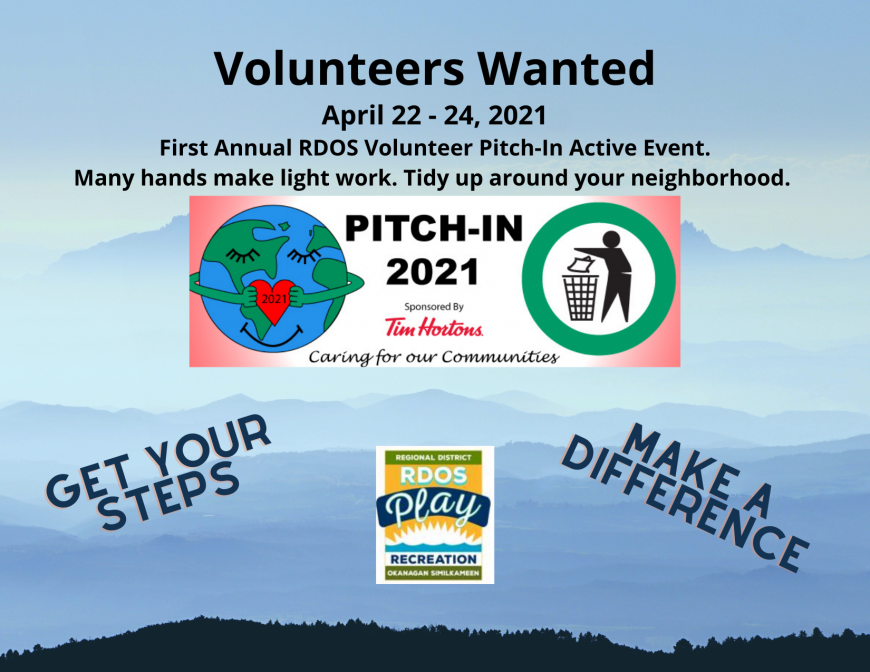 Volunteers Wanted

April 22 - 24, 2021

First Annual RDOS Volunteer Pitch-In Active Event.

Many hands make light work. Tidy up around your neighborhood.

2021

PITCH-IN 2021

Sponsored By

Tim Hortons.

Caring for our Communities

GET YOUR STEPS

REGIONAL DISTRICT

RDOS

Play

RECREATION

OKANAGAN SIMILKAMEEN

MAKE A DIFFERENCE